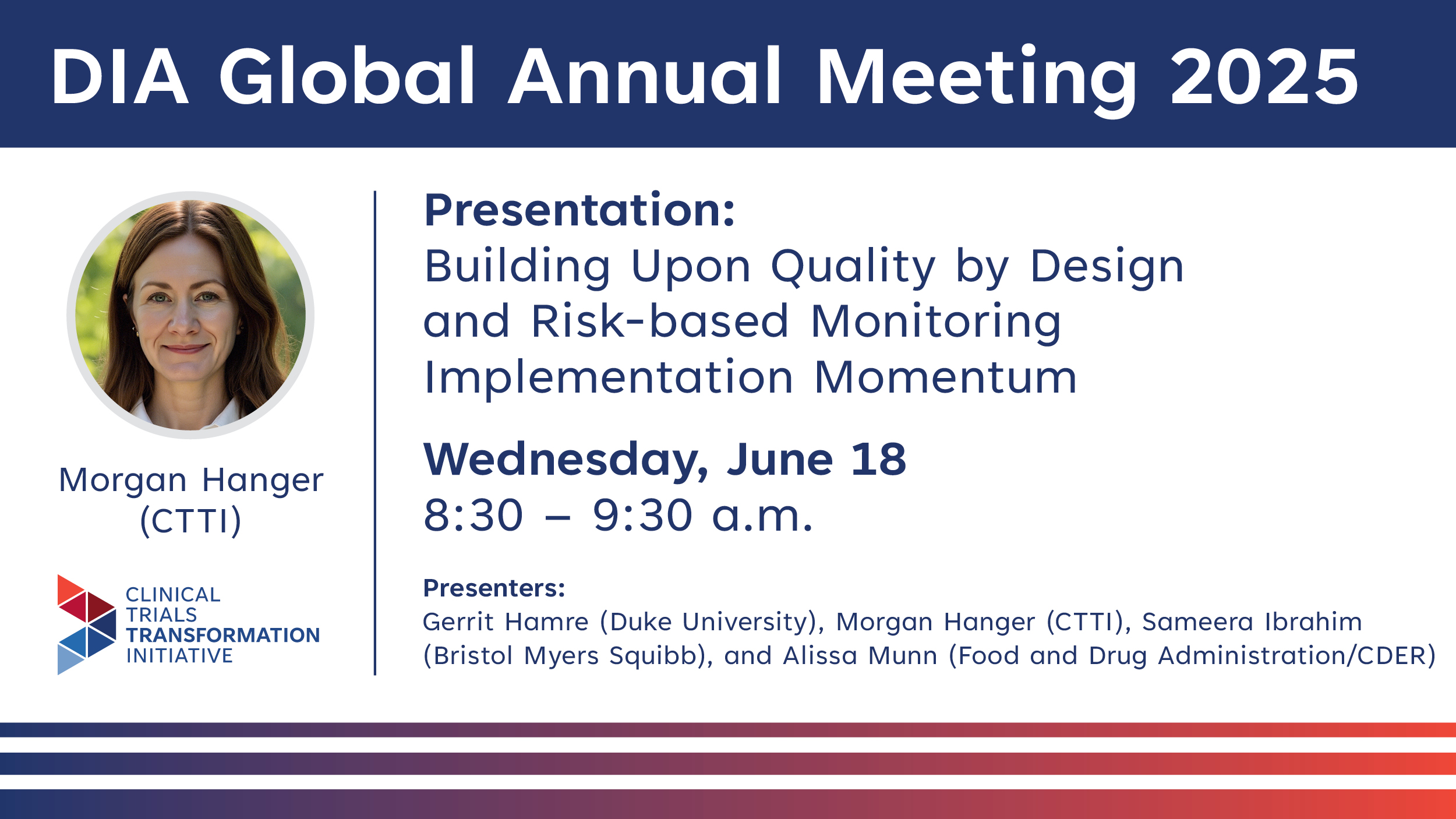 DIA Global Annual Meeting 2025

Morgan Hanger (CTTI)

CLINICAL TRIALS TRANSFORMATION INITIATIVE

Presentation:
Building Upon Quality by Design and Risk-based Monitoring Implementation Momentum

Wednesday, June 18
8:30 – 9:30 a.m.

Presenters:
Gerrit Hamre (Duke University), Morgan Hanger (CTTI), Sameera Ibrahim (Bristol Myers Squibb), and Alissa Munn (Food and Drug Administration/CDER)